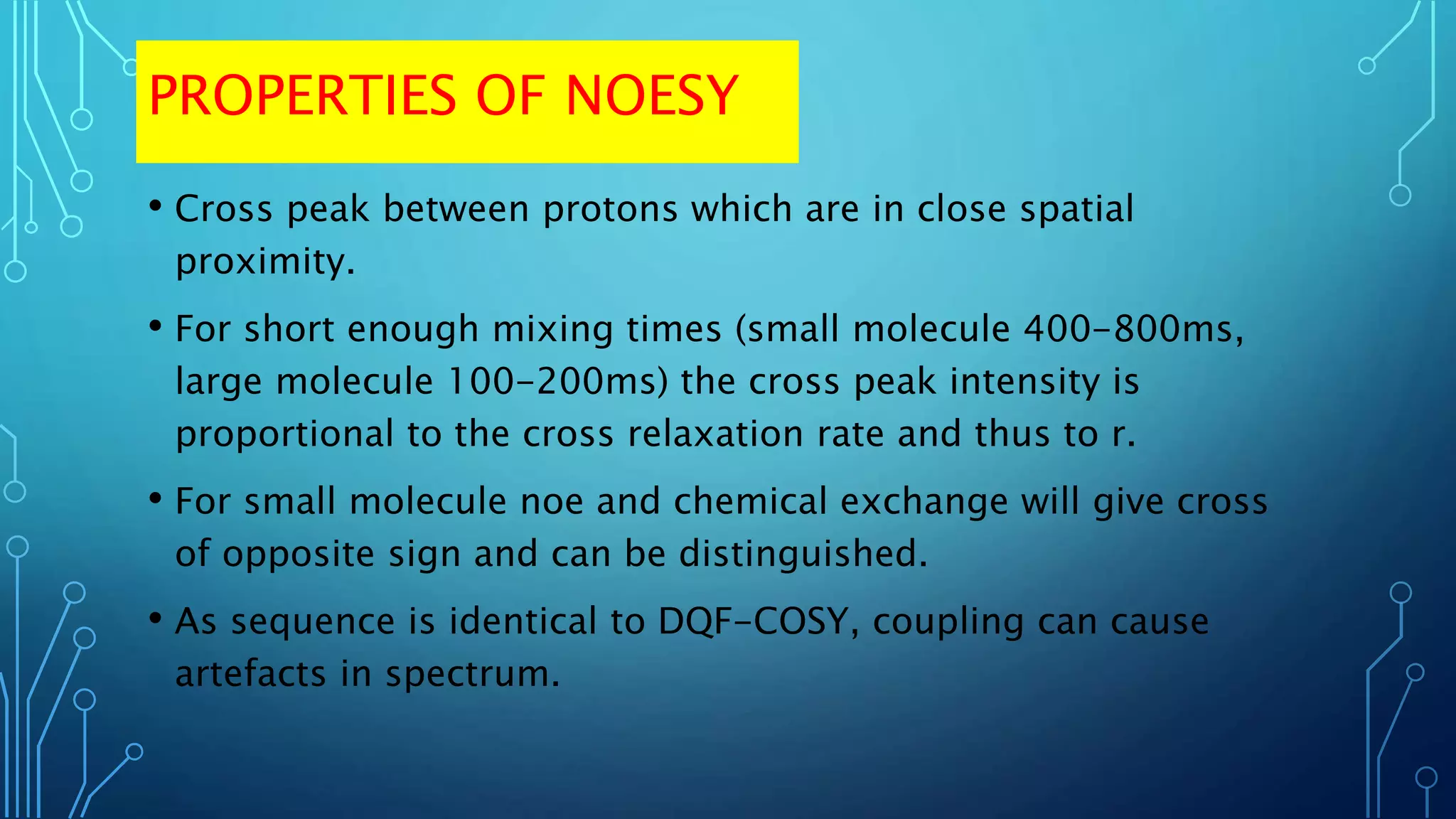 PROPERTIES OF NOESY

• Cross peak between protons which are in close spatial proximity.

• For short enough mixing times (small molecule 400-800ms, large molecule 100-200ms) the cross peak intensity is proportional to the cross relaxation rate and thus to r.

• For small molecule noe and chemical exchange will give cross of opposite sign and can be distinguished.

• As sequence is identical to DQF-COSY, coupling can cause artefacts in spectrum.